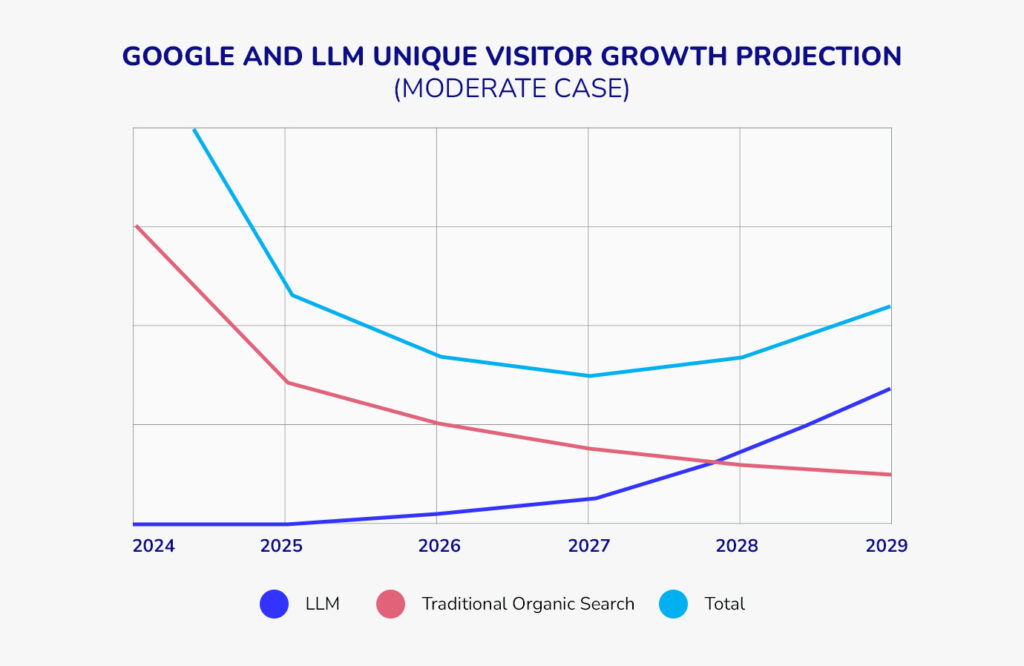 GOOGLE AND LLM UNIQUE VISITOR GROWTH PROJECTION
(MODERATE CASE)

2024 2025 2026 2027 2028 2029

LLM Traditional Organic Search Total